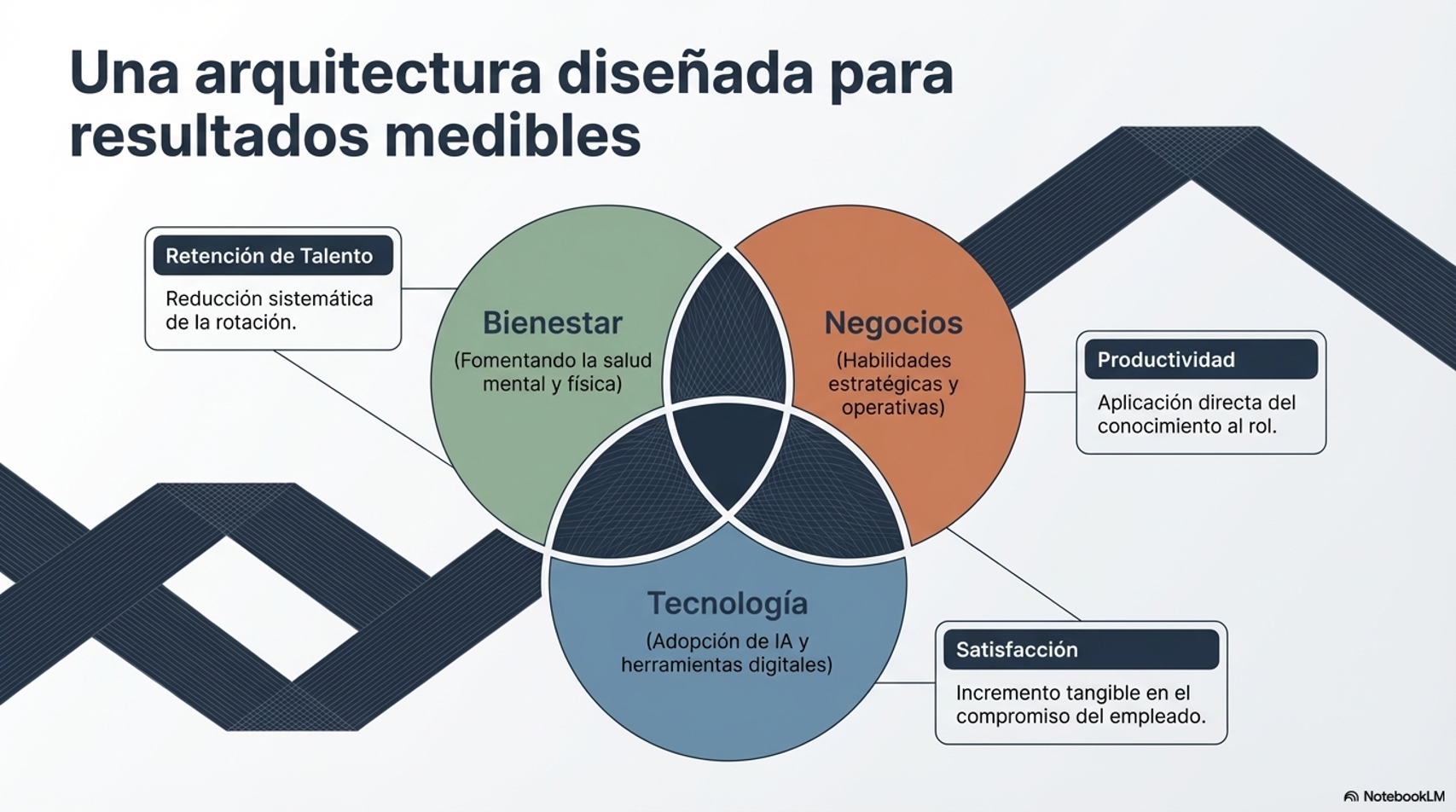 Una arquitectura diseñada para resultados medibles

Retención de Talento

Reducción sistemática de la rotación.

Bienestar

(Fomentando la salud mental y física)

Negocios

(Habilidades estratégicas y operativas)

Productividad

Aplicación directa del conocimiento al rol.

Tecnología

(Adopción de IA y herramientas digitales)

Satisfacción

Incremento tangible en el compromiso del empleado.

NotebookLM